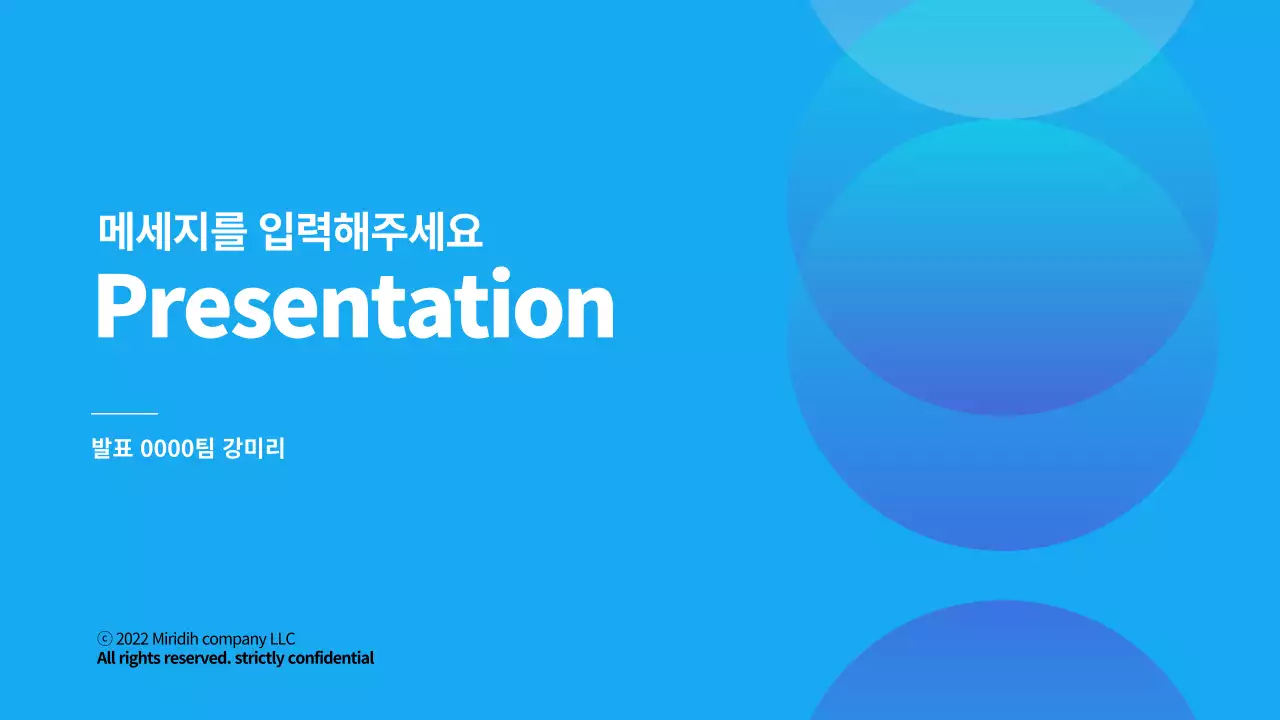 메세지를 입력해주세요
Presentation

발표 0000팀 강미리

ⓒ 2022 Miridih company LLC
All rights reserved. strictly confidential